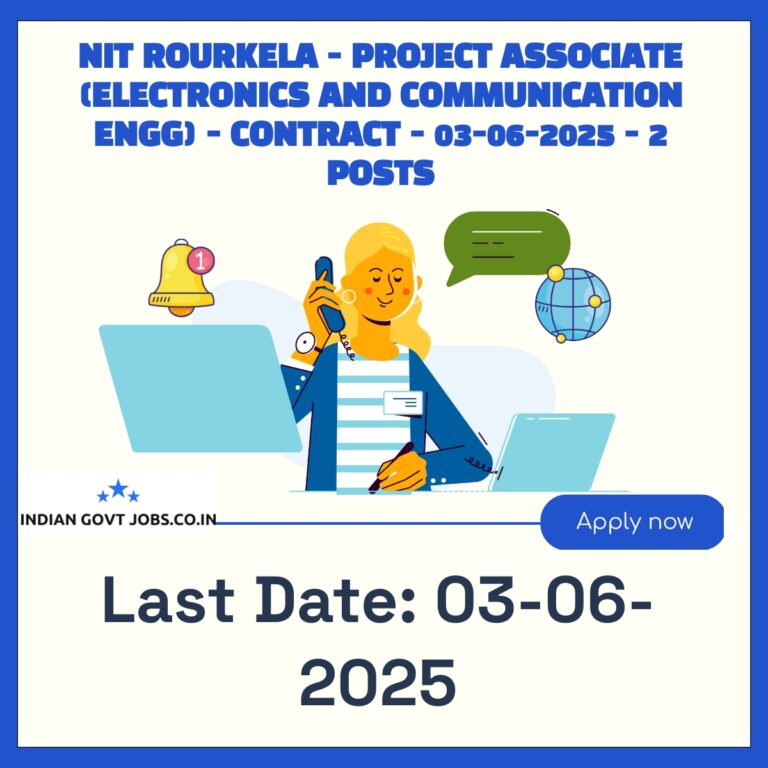 NIT ROURKELA - PROJECT ASSOCIATE (ELECTRONICS AND COMMUNICATION ENGG) - CONTRACT - 03-06-2025 - 2 POSTS

1

INDIAN GOVT JOBS.CO.IN

Apply now

Last Date: 03-06-2025